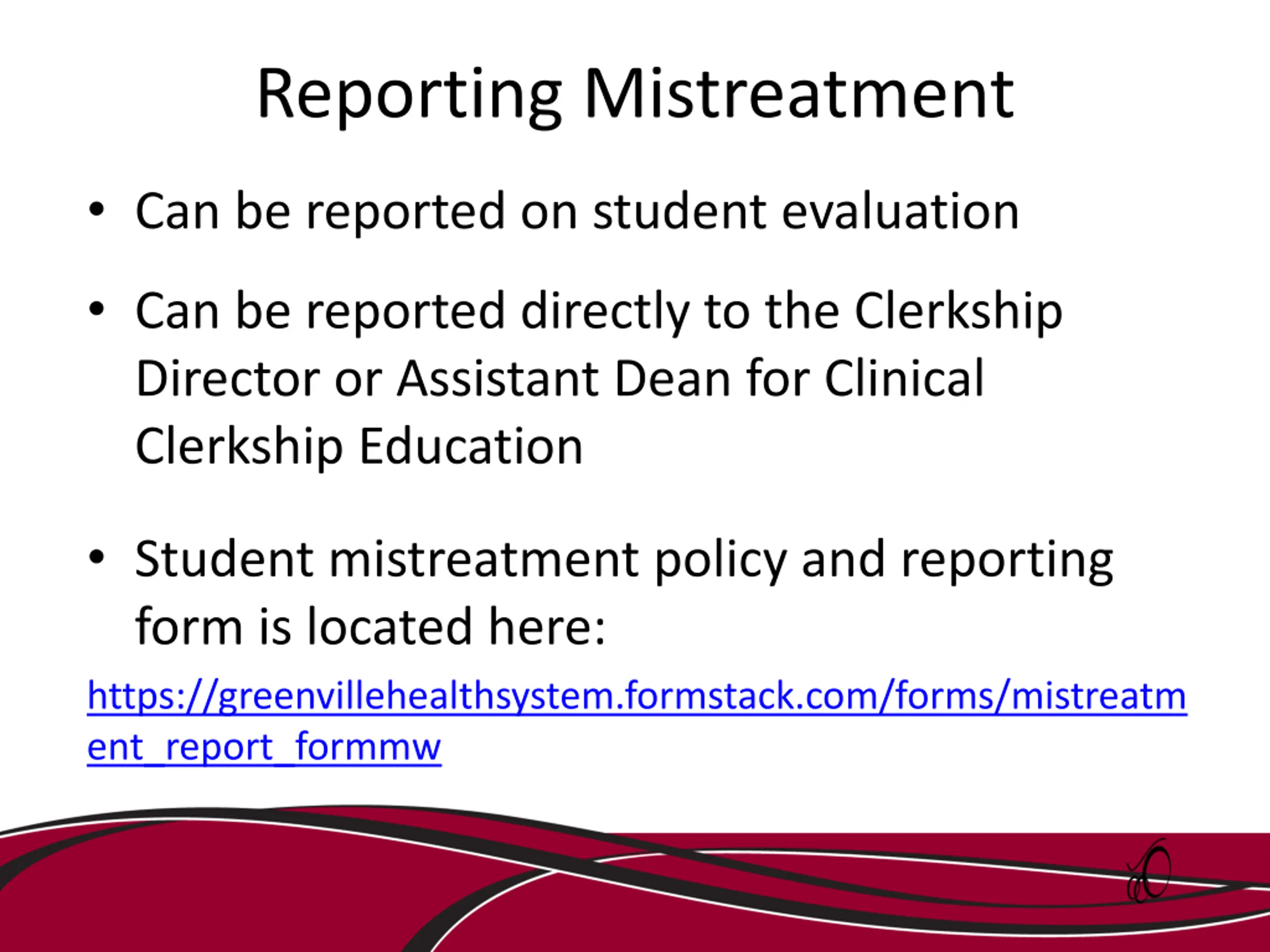 Reporting Mistreatment

• Can be reported on student evaluation

• Can be reported directly to the Clerkship Director or Assistant Dean for Clinical Clerkship Education

• Student mistreatment policy and reporting form is located here:

https://greenvillehealthsystem.formstack.com/forms/mistreatment_report_formmw